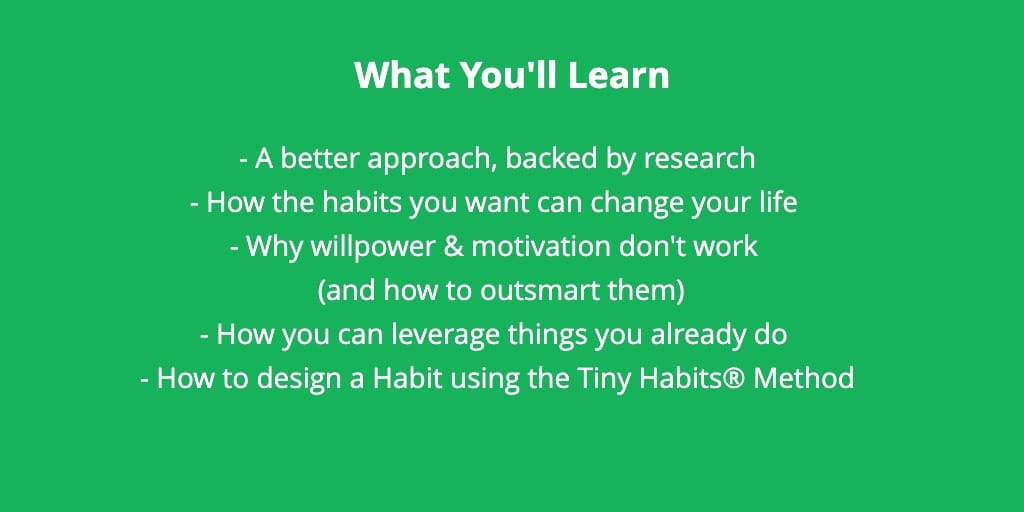 What You'll Learn

- A better approach, backed by research
- How the habits you want can change your life
- Why willpower & motivation don't work (and how to outsmart them)
- How you can leverage things you already do
- How to design a Habit using the Tiny Habits® Method